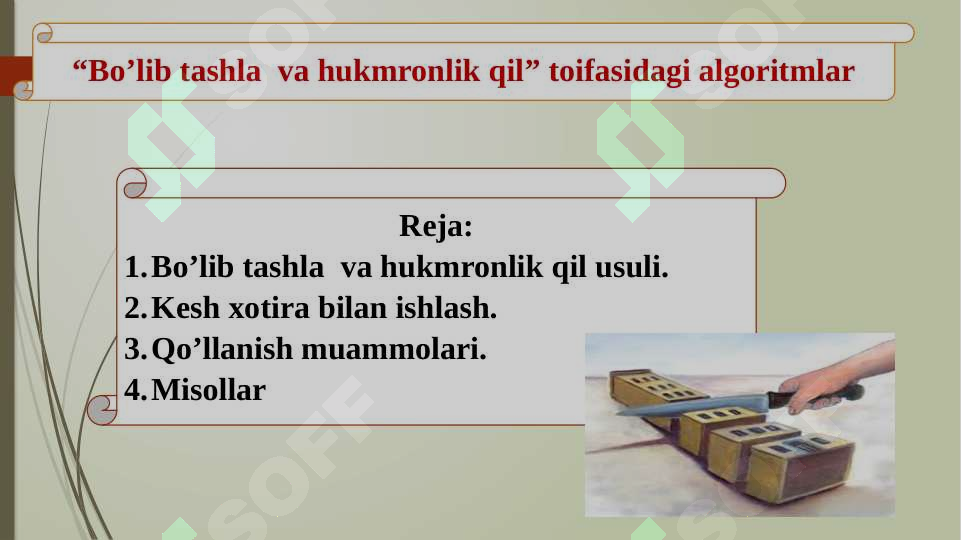 “Bo’lib tashla va hukmronlik qil” toifasidagi algoritmlar

Reja:
1. Bo’lib tashla va hukmronlik qil usuli.
2. Kesh xotira bilan ishlash.
3. Qo’llanish muammolari.
4. Misollar

SOFF SOFF SOFF